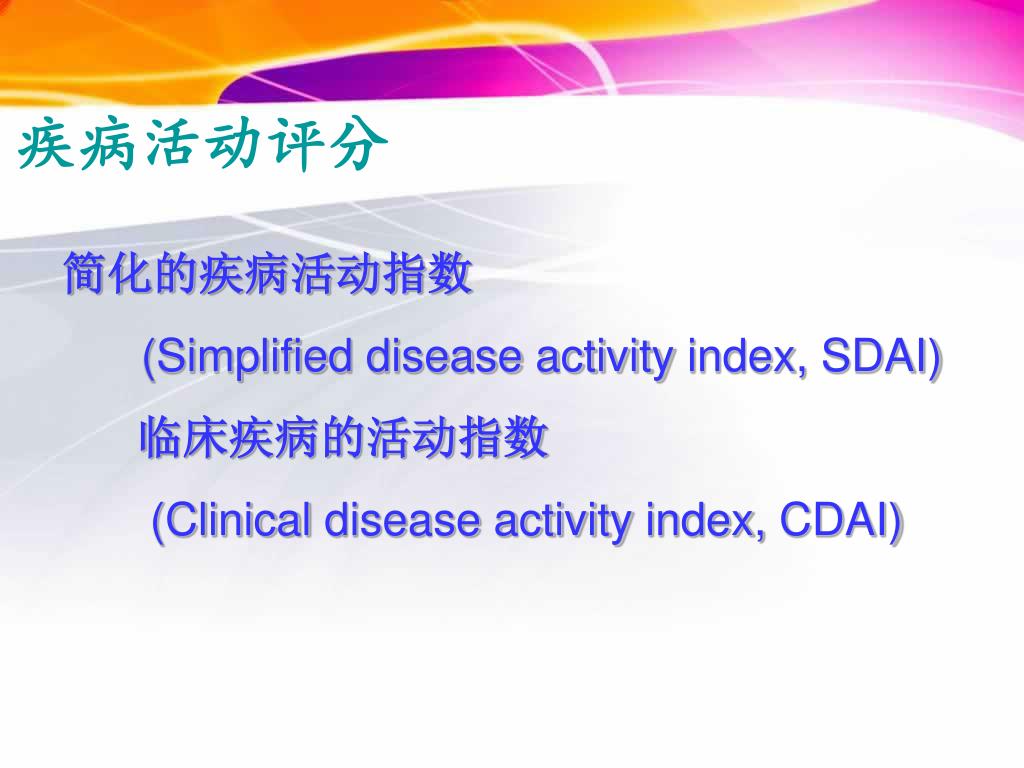 疾病活动评分

简化的疾病活动指数

(Simplified disease activity index, SDAI)

临床疾病的活动指数

(Clinical disease activity index, CDAI)